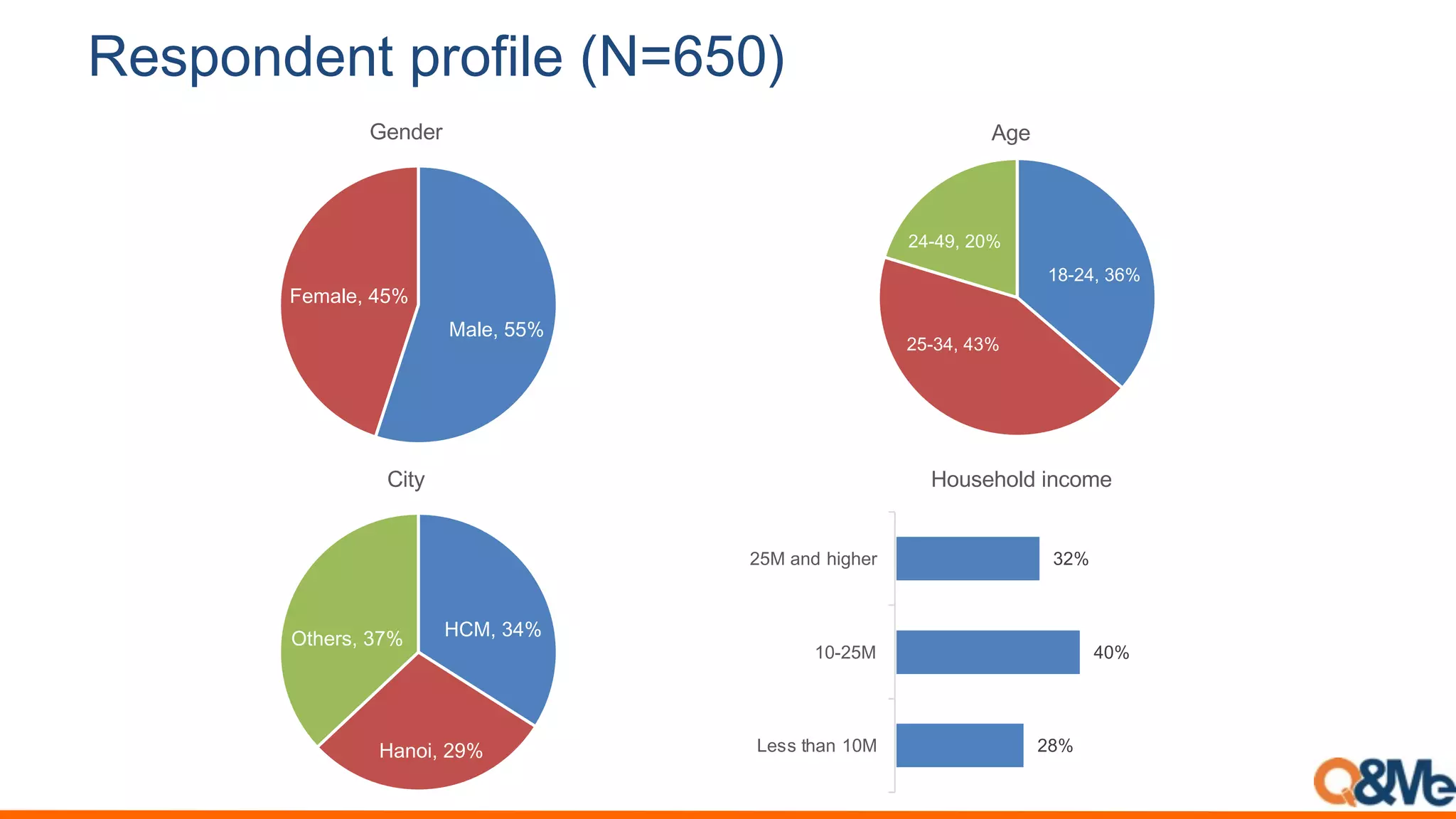 Respondent profile (N=650)

Gender

Female, 45%

Male, 55%

Age

24-49, 20%

18-24, 36%

25-34, 43%

City

Others, 37%

HCM, 34%

Hanoi, 29%

Household income

25M and higher 32%

10-25M 40%

Less than 10M 28%

Q&Me